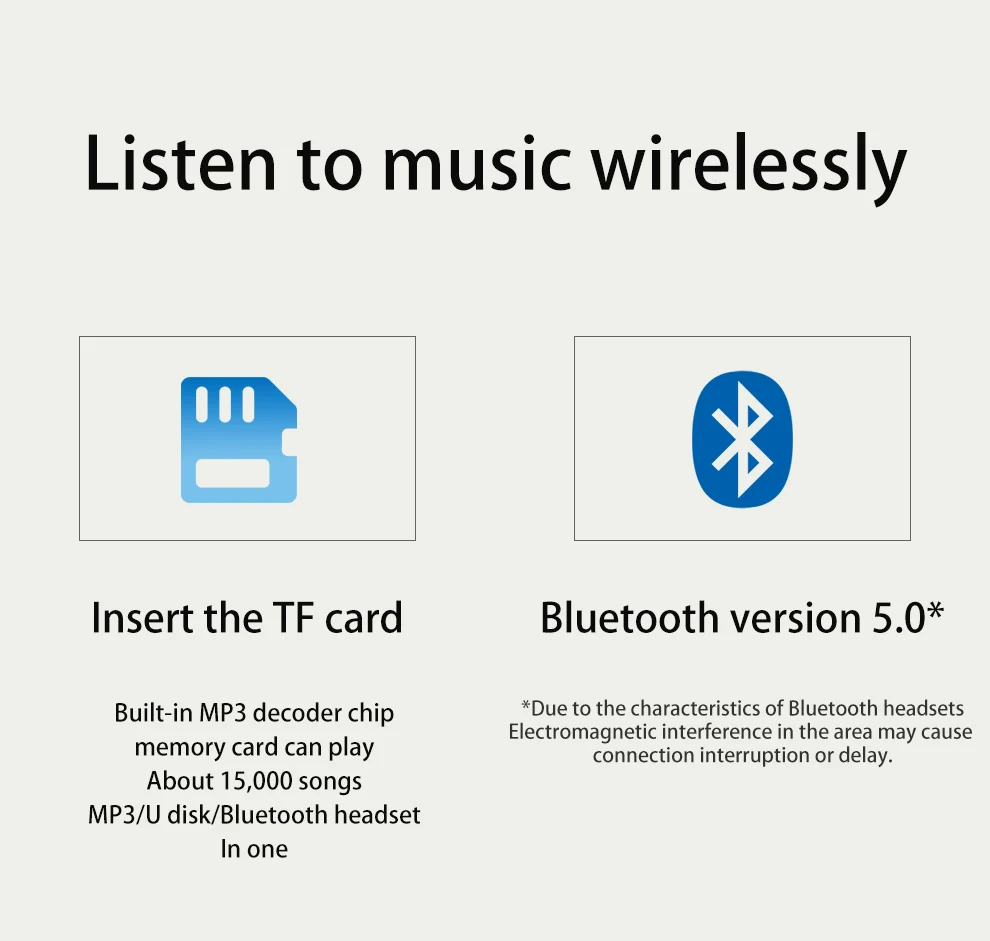 Listen to music wirelessly

Insert the TF card

Built-in MP3 decoder chip
memory card can play
About 15,000 songs
MP3/U disk/Bluetooth headset
In one

Bluetooth version 5.0*

*Due to the characteristics of Bluetooth headsets
Electromagnetic interference in the area may cause
connection interruption or delay.